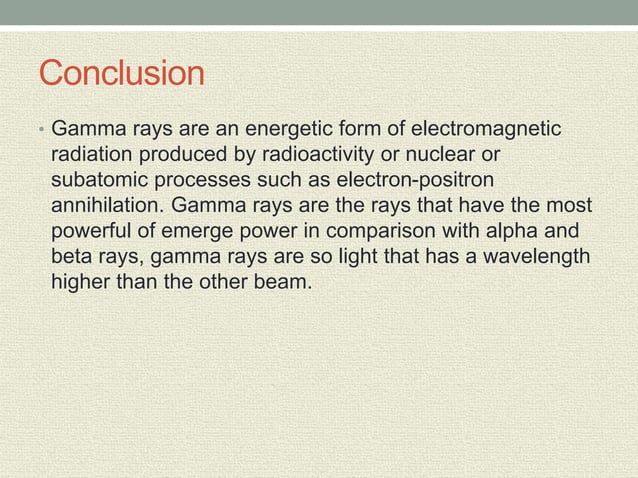 Conclusion

• Gamma rays are an energetic form of electromagnetic radiation produced by radioactivity or nuclear or subatomic processes such as electron-positron annihilation. Gamma rays are the rays that have the most powerful of emerge power in comparison with alpha and beta rays, gamma rays are so light that has a wavelength higher than the other beam.